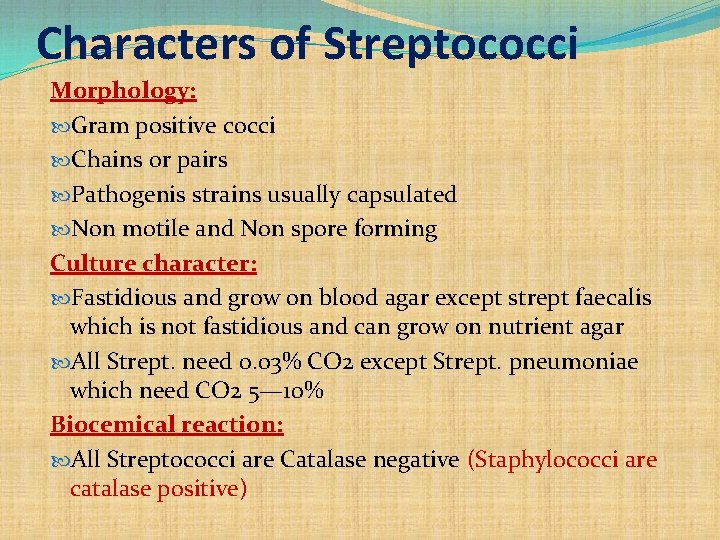 Characters of Streptococci

Morphology:

Gram positive cocci

Chains or pairs

Pathogenis strains usually capsulated

Non motile and Non spore forming

Culture character:

Fastidious and grow on blood agar except strept faecalis which is not fastidious and can grow on nutrient agar

All Strept. need 0.03% CO2 except Strept. pneumoniae which need CO2 5—10%

Biocemical reaction:

All Streptococci are Catalase negative (Staphylococci are catalase positive)